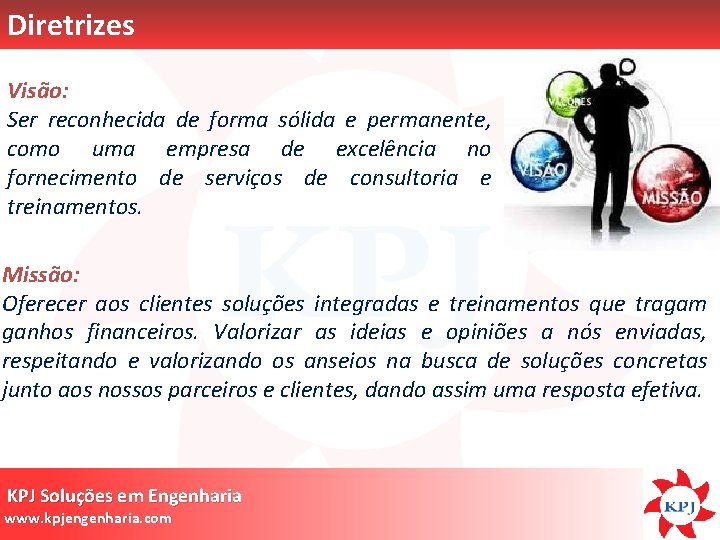 Diretrizes

Visão:
Ser reconhecida de forma sólida e permanente, como uma empresa de excelência no fornecimento de serviços de consultoria e treinamentos.

VALORES
VISÃO
MISSÃO

KPJ

Missão:
Oferecer aos clientes soluções integradas e treinamentos que tragam ganhos financeiros. Valorizar as ideias e opiniões a nós enviadas, respeitando e valorizando os anseios na busca de soluções concretas junto aos nossos parceiros e clientes, dando assim uma resposta efetiva.

KPJ Soluções em Engenharia
www.kpjengenharia.com

KPJ